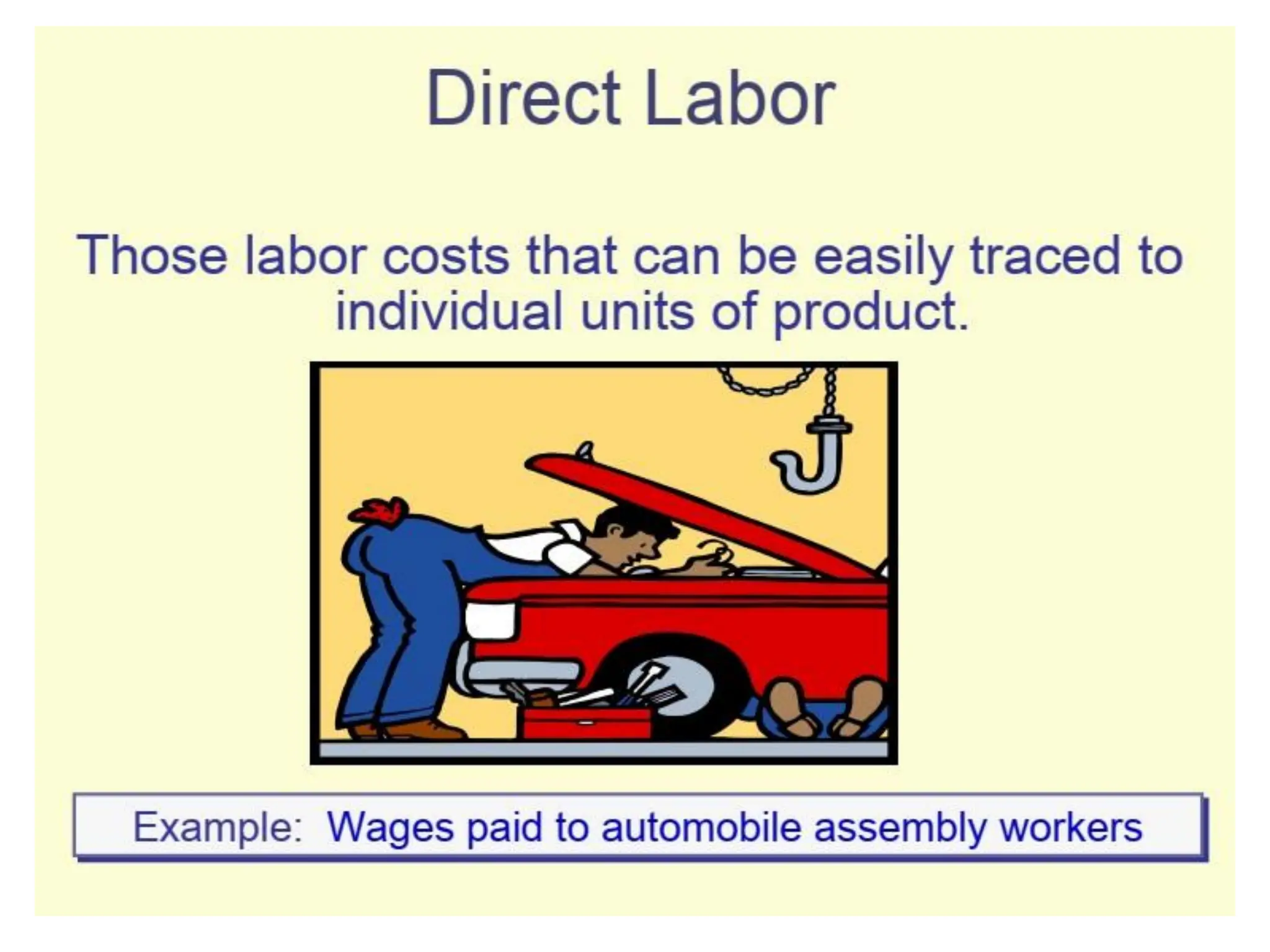 Direct Labor

Those labor costs that can be easily traced to individual units of product.

Example: Wages paid to automobile assembly workers